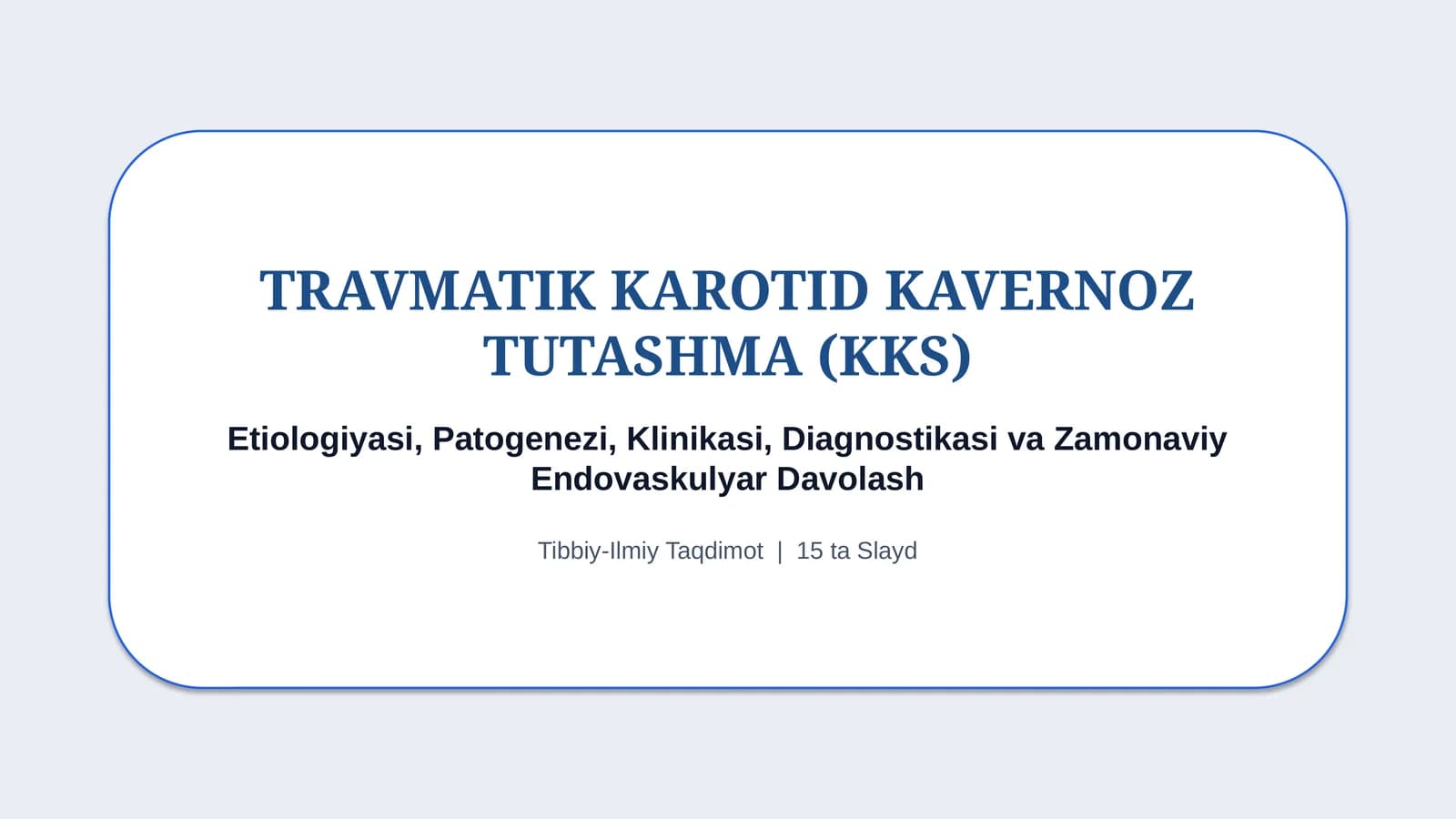 TRAVMATIK KAROTID KAVERNOZ TUTASHMA (KKS)

Etiologiyasi, Patogenezi, Klinikasi, Diagnostikasi va Zamonaviy Endovaskulyar Davolash

Tibbiy-Ilmiy Taqdimot | 15 ta Slayd